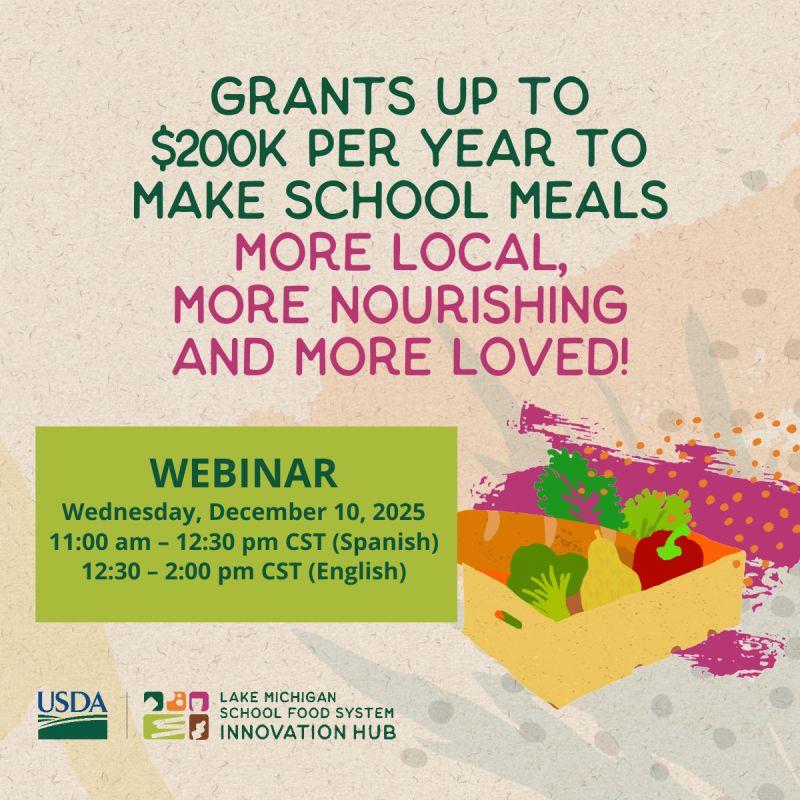 GRANTS UP TO $200K PER YEAR TO MAKE SCHOOL MEALS MORE LOCAL, MORE NOURISHING AND MORE LOVED!

WEBINAR
Wednesday, December 10, 2025
11:00 am – 12:30 pm CST (Spanish)
12:30 – 2:00 pm CST (English)

USDA

LAKE MICHIGAN
SCHOOL FOOD SYSTEM
INNOVATION HUB